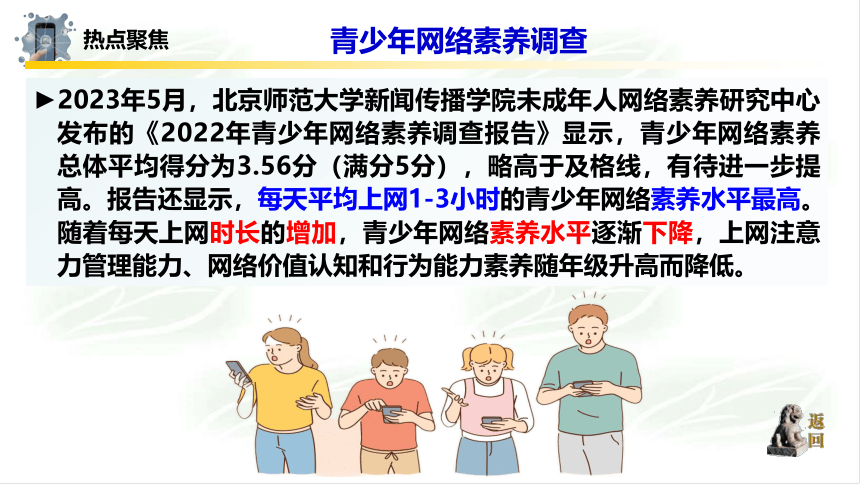 热点聚焦

青少年网络素养调查

►2023年5月，北京师范大学新闻传播学院未成年人网络素养研究中心发布的《2022年青少年网络素养调查报告》显示，青少年网络素养总体平均得分为3.56分（满分5分），略高于及格线，有待进一步提高。报告还显示，每天平均上网1-3小时的青少年网络素养水平最高。随着每天上网时长的增加，青少年网络素养水平逐渐下降，上网注意力管理能力、网络价值认知和行为能力素养随年级升高而降低。

返回